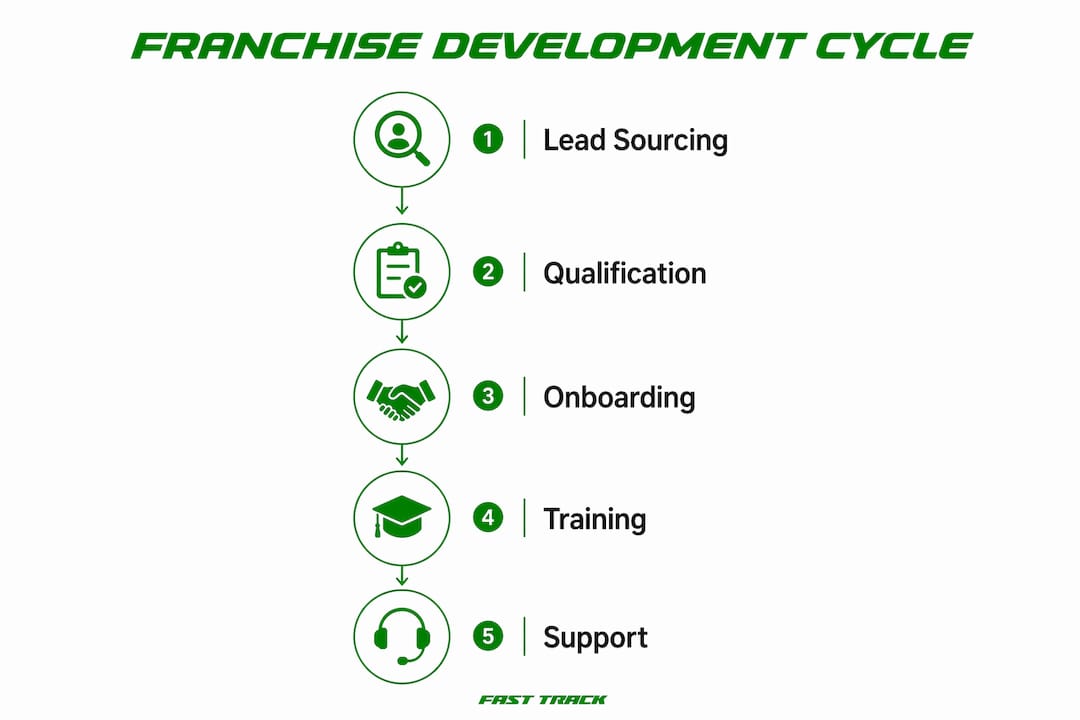 FRANCHISE DEVELOPMENT CYCLE

1 Lead Sourcing

2 Qualification

3 Onboarding

4 Training

5 Support

FAST TRACK